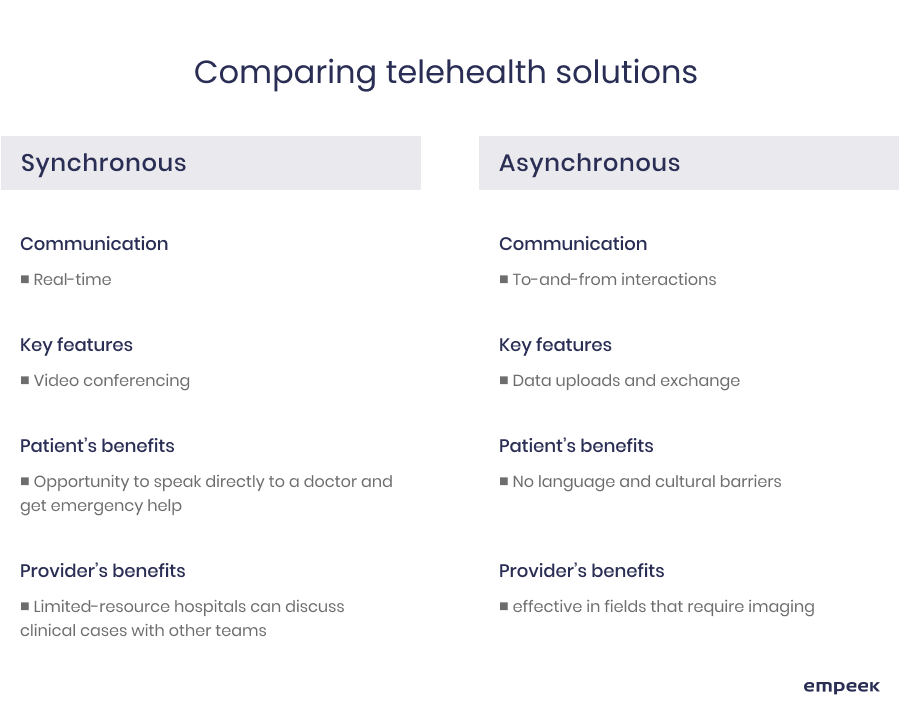 Comparing telehealth solutions

Synchronous

Communication

■ Real-time

Key features

■ Video conferencing

Patient's benefits

■ Opportunity to speak directly to a doctor and get emergency help

Provider's benefits

■ Limited-resource hospitals can discuss clinical cases with other teams

Asynchronous

Communication

■ To-and-from interactions

Key features

■ Data uploads and exchange

Patient's benefits

■ No language and cultural barriers

Provider's benefits

■ effective in fields that require imaging

empeek